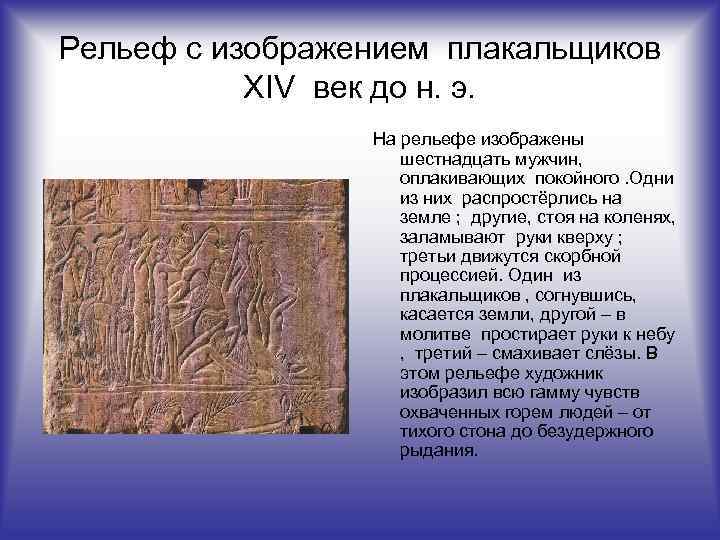 Рельеф с изображением плакальщиков XIV век до н. э.

На рельефе изображены шестнадцать мужчин, оплакивающих покойного .Одни из них распростёрлись на земле ; другие, стоя на коленях, заламывают руки кверху ; третьи движутся скорбной процессией. Один из плакальщиков , согнувшись, касается земли, другой – в молитве простирает руки к небу , третий – смахивает слёзы. В этом рельефе художник изобразил всю гамму чувств охваченных горем людей – от тихого стона до безудержного рыдания.